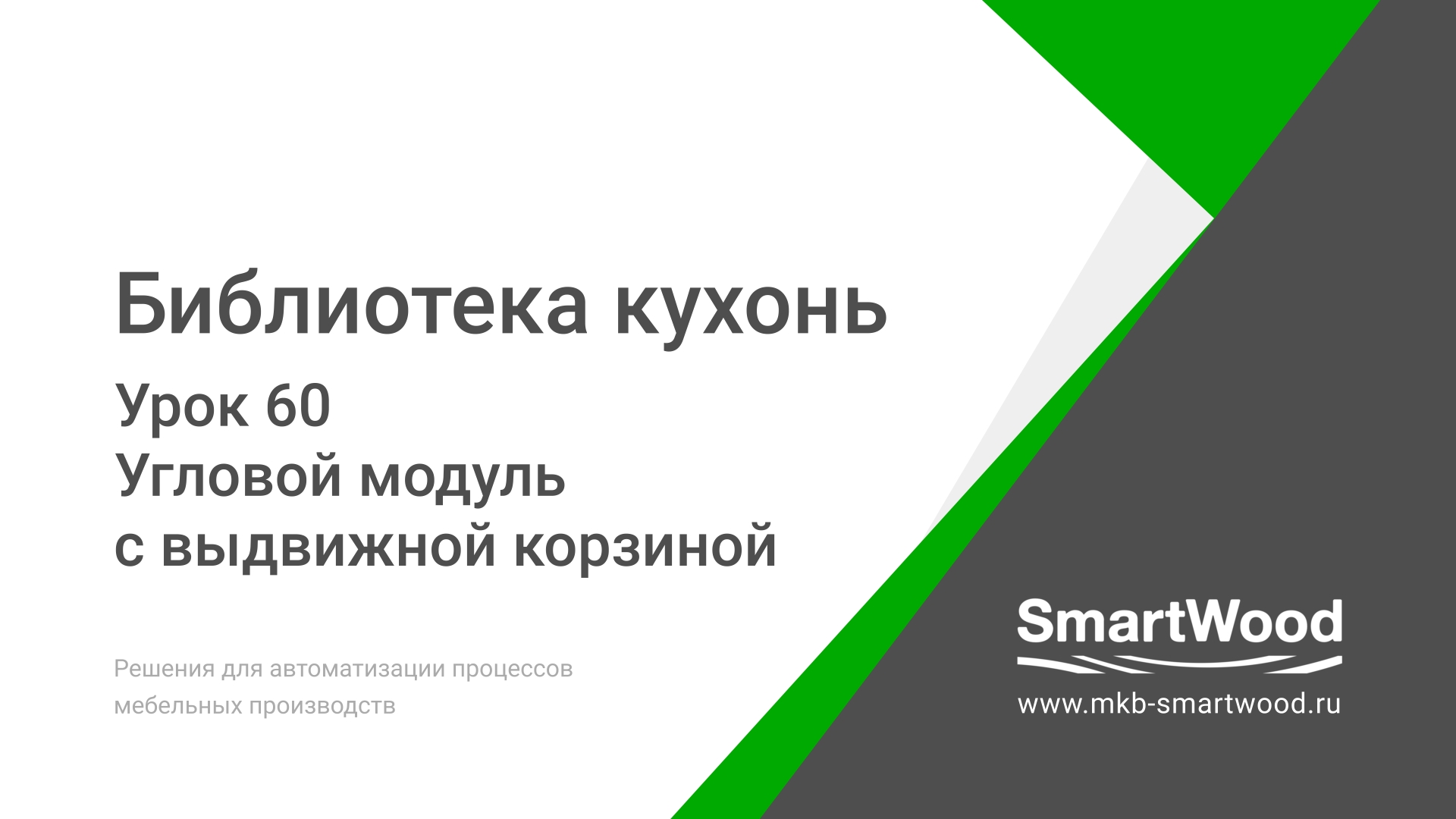 Библиотека кухонь

Урок 60
Угловой модуль
с выдвижной корзиной

Решения для автоматизации процессов мебельных производств

SmartWood

www.mkb-smartwood.ru